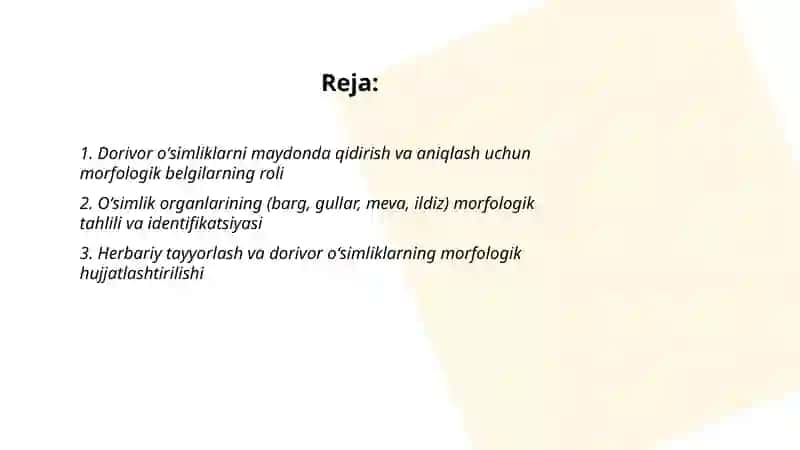 Reja:

1. Dorivor o‘simliklarni maydonda qidirish va aniqlash uchun morfologik belgilarning roli

2. O‘simlik organlarining (barg, gullar, meva, ildiz) morfologik tahlili va identifikatsiyasi

3. Herbariy tayyorlash va dorivor o‘simliklarning morfologik hujjatlashtirilishi